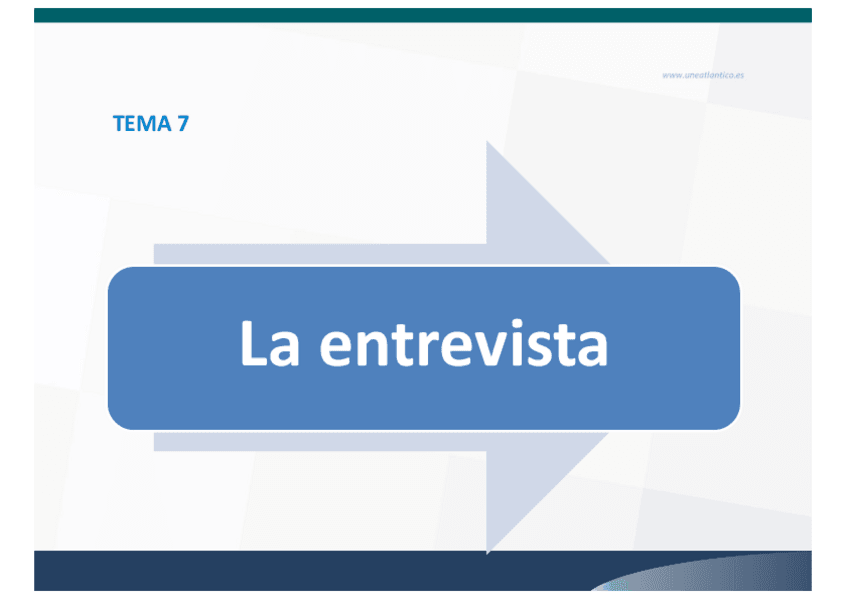 www.uneatlantico.es

TEMA 7

La entrevista